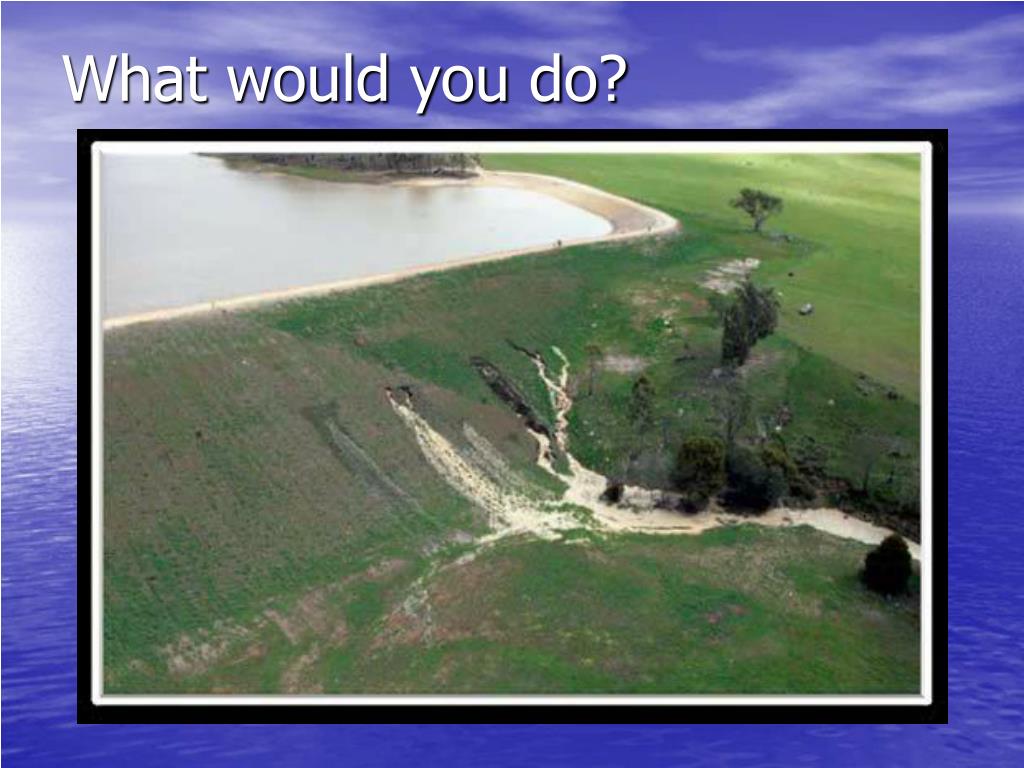 What would you do?